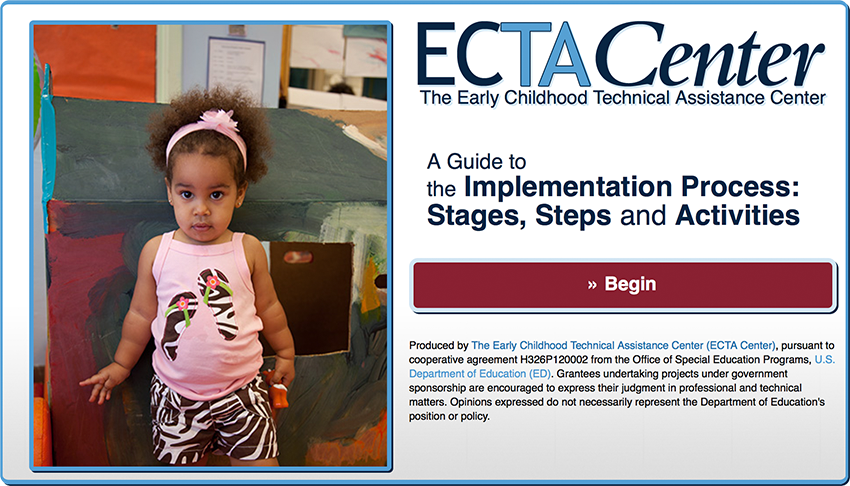 ECTACenter
The Early Childhood Technical Assistance Center

A Guide to the Implementation Process: Stages, Steps and Activities

» Begin

Produced by The Early Childhood Technical Assistance Center (ECTA Center), pursuant to cooperative agreement H326P120002 from the Office of Special Education Programs, U.S. Department of Education (ED). Grantees undertaking projects under government sponsorship are encouraged to express their judgment in professional and technical matters. Opinions expressed do not necessarily represent the Department of Education's position or policy.